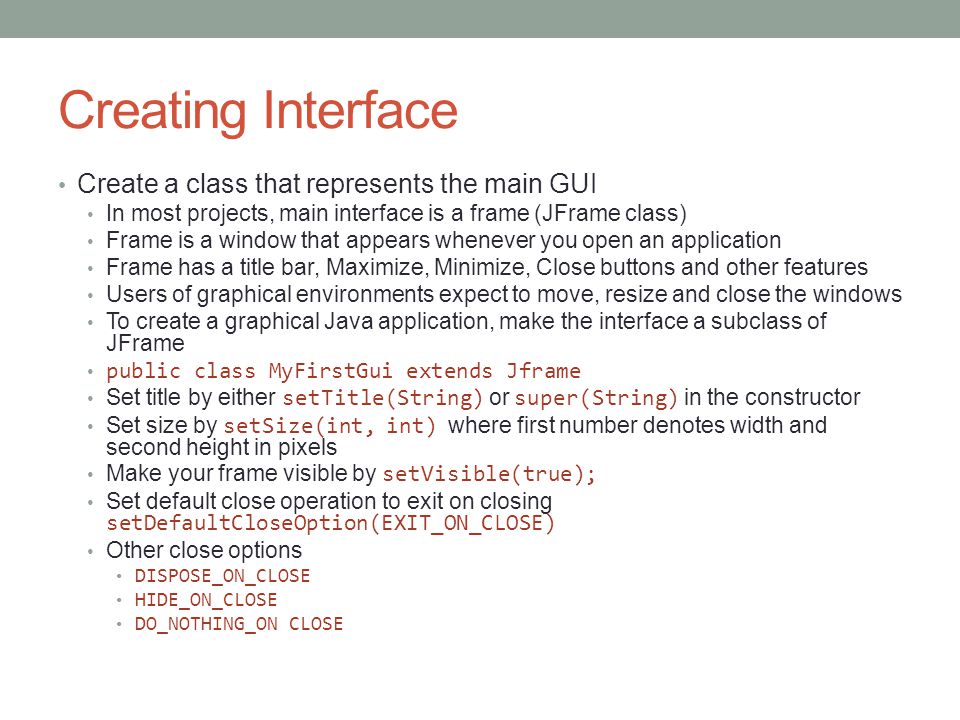 Creating Interface

• Create a class that represents the main GUI
  • In most projects, main interface is a frame (JFrame class)
  • Frame is a window that appears whenever you open an application
  • Frame has a title bar, Maximize, Minimize, Close buttons and other features
  • Users of graphical environments expect to move, resize and close the windows
  • To create a graphical Java application, make the interface a subclass of JFrame
  • public class MyFirstGui extends Jframe
  • Set title by either setTitle(String) or super(String) in the constructor
  • Set size by setSize(int, int) where first number denotes width and second height in pixels
  • Make your frame visible by setVisible(true);
  • Set default close operation to exit on closing setDefaultCloseOption(EXIT_ON_CLOSE)
  • Other close options
    • DISPOSE_ON_CLOSE
    • HIDE_ON_CLOSE
    • DO_NOTHING_ON CLOSE